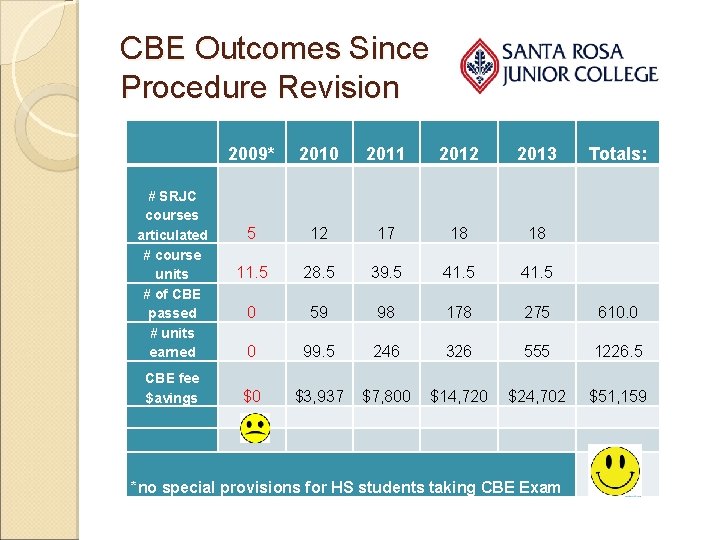 CBE Outcomes Since Procedure Revision

SANTA ROSA JUNIOR COLLEGE

| | 2009* | 2010 | 2011 | 2012 | 2013 | Totals: |
|---|---|---|---|---|---|---|
| # SRJC courses articulated | 5 | 12 | 17 | 18 | 18 | |
| # course units | 11.5 | 28.5 | 39.5 | 41.5 | 41.5 | |
| # of CBE passed | 0 | 59 | 98 | 178 | 275 | 610.0 |
| # units earned | 0 | 99.5 | 246 | 326 | 555 | 1226.5 |
| CBE fee $avings | $0 | $3,937 | $7,800 | $14,720 | $24,702 | $51,159 |

*no special provisions for HS students taking CBE Exam